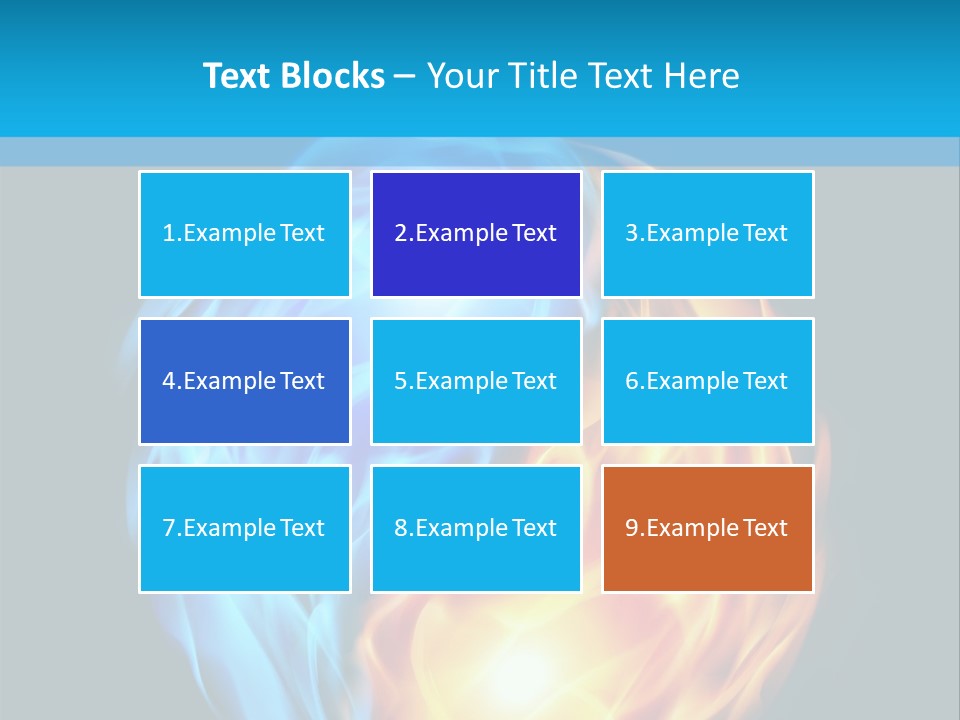 Text Blocks – Your Title Text Here

1.Example Text

2.Example Text

3.Example Text

4.Example Text

5.Example Text

6.Example Text

7.Example Text

8.Example Text

9.Example Text